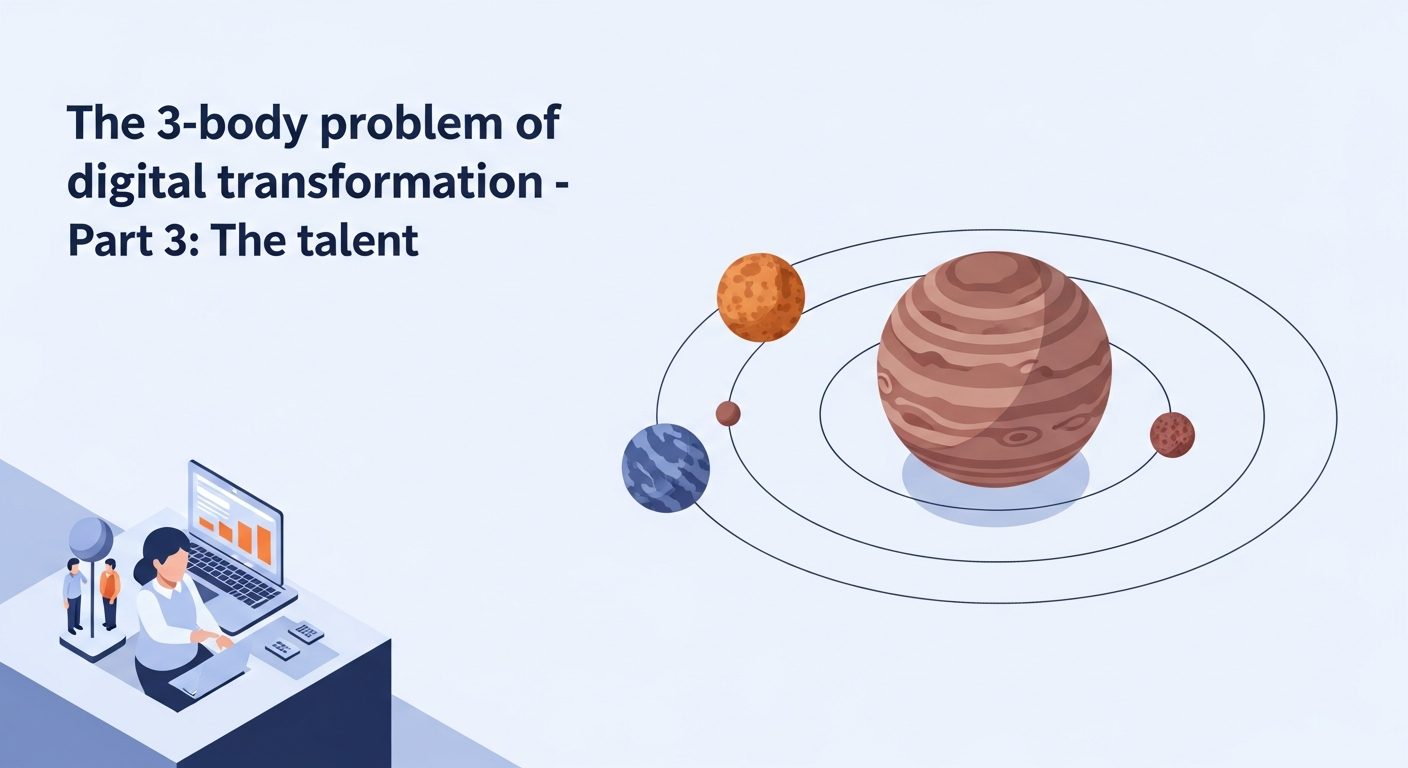 The 3-body problem of digital transformation - Part 3: The talent